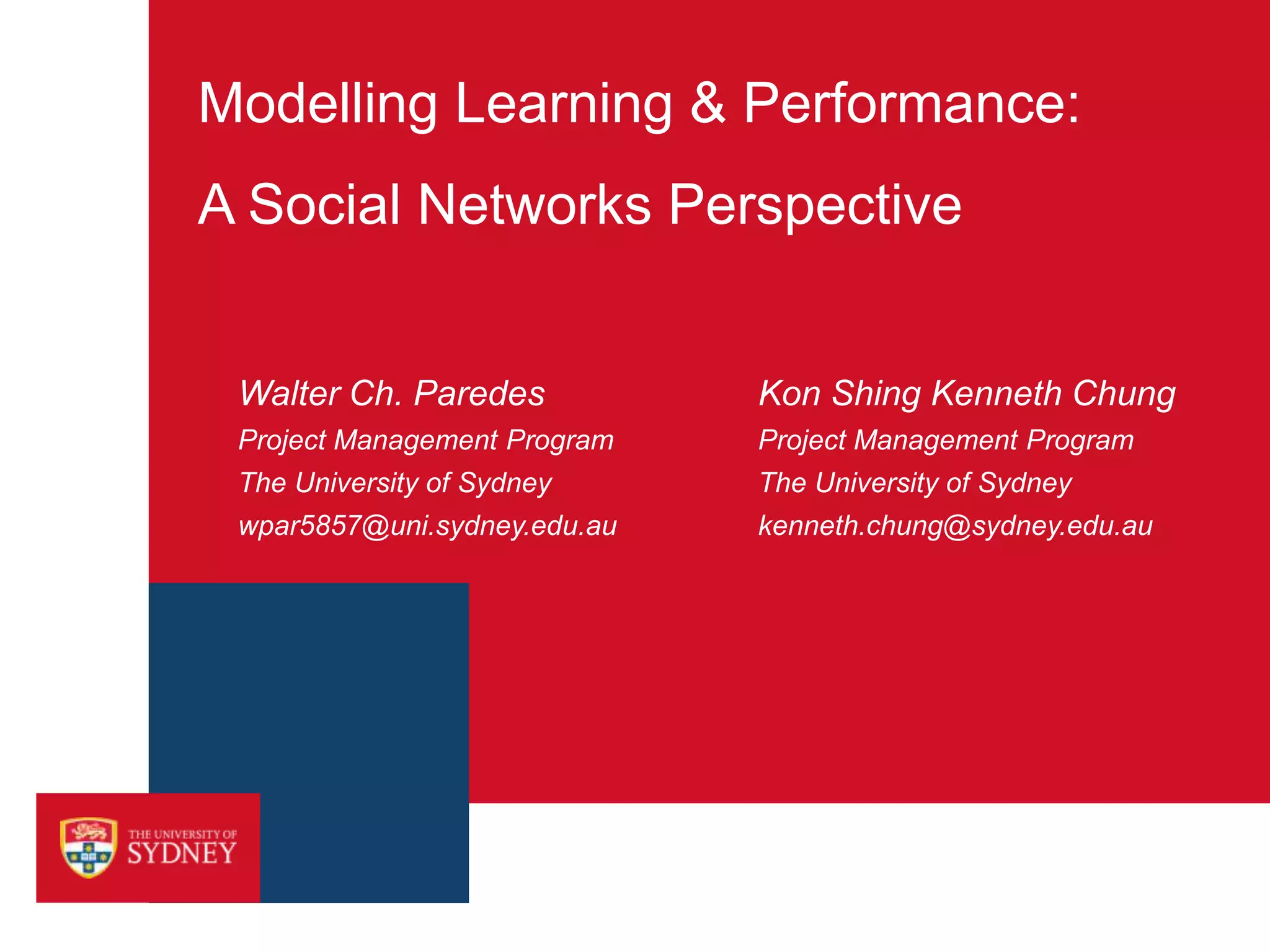 Modelling Learning & Performance:

A Social Networks Perspective

Walter Ch. Paredes
Project Management Program
The University of Sydney
wpar5857@uni.sydney.edu.au

Kon Shing Kenneth Chung
Project Management Program
The University of Sydney
kenneth.chung@sydney.edu.au

THE UNIVERSITY OF
SYDNEY